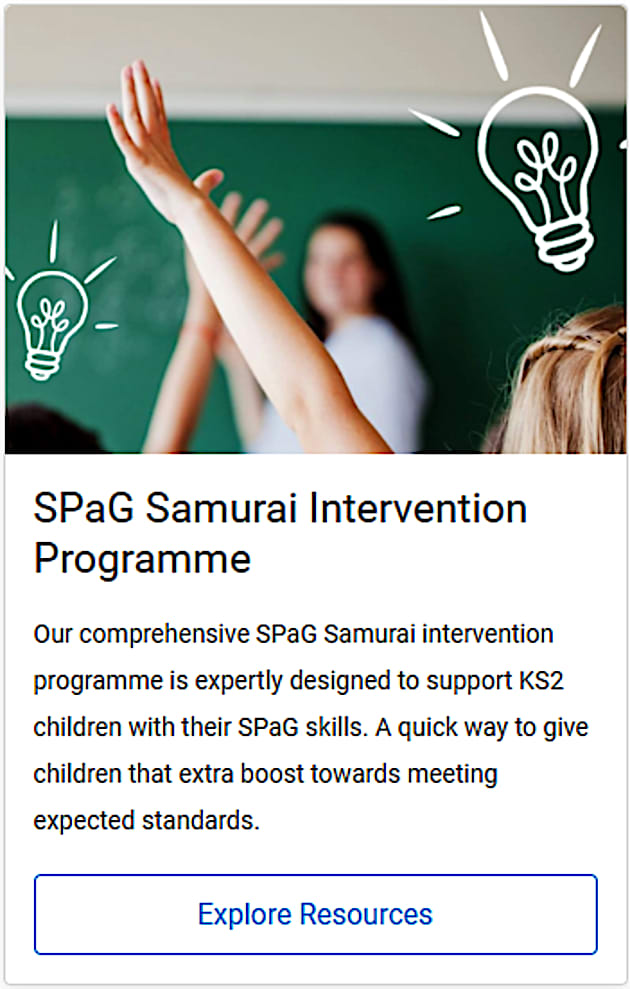 SPaG Samurai Intervention Programme

Our comprehensive SPaG Samurai intervention programme is expertly designed to support KS2 children with their SPaG skills. A quick way to give children that extra boost towards meeting expected standards.

Explore Resources